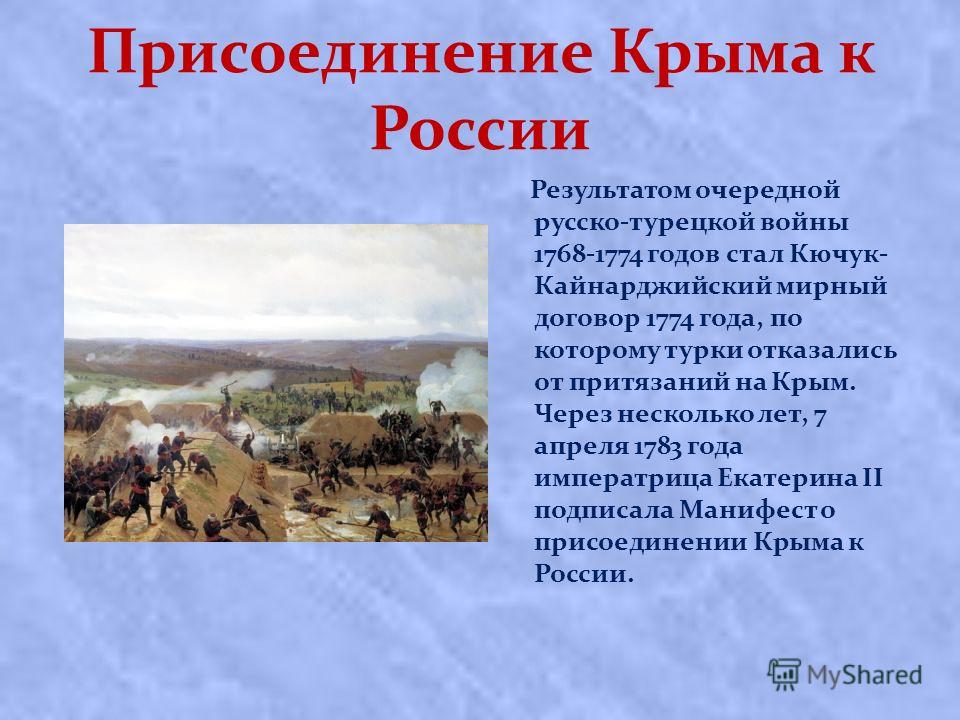 Присоединение Крыма к России

Результатом очередной русско-турецкой войны 1768-1774 годов стал Кючук-Кайнарджийский мирный договор 1774 года, по которому турки отказались от притязаний на Крым. Через несколько лет, 7 апреля 1783 года императрица Екатерина II подписала Манифест о присоединении Крыма к России.

MyShared